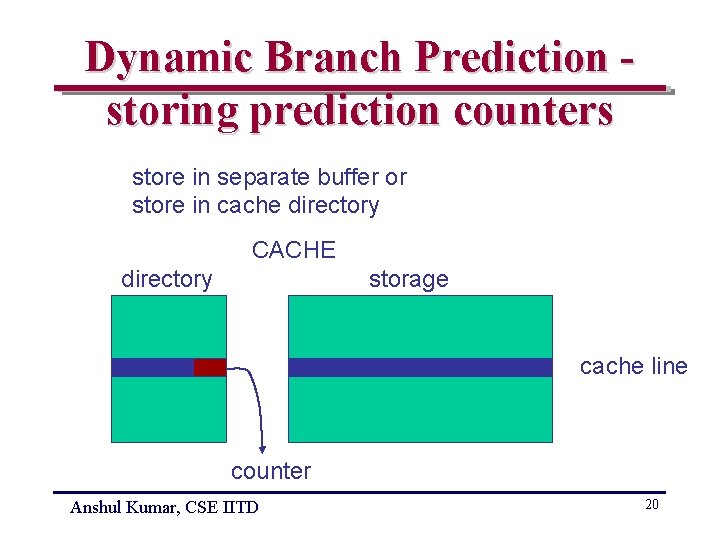 Dynamic Branch Prediction - storing prediction counters

store in separate buffer or
store in cache directory

CACHE

directory

storage

cache line

counter

Anshul Kumar, CSE IITD

20